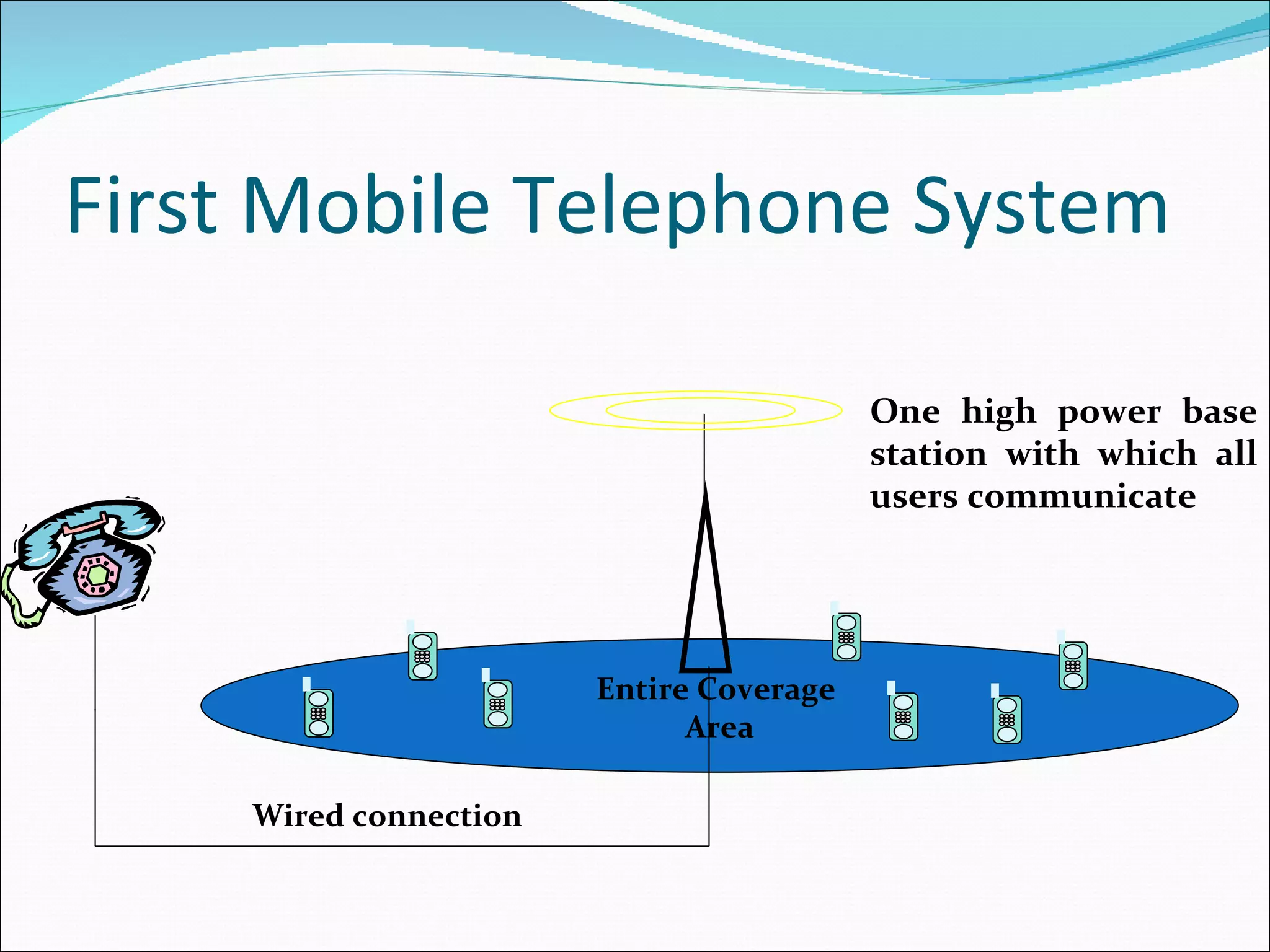 First Mobile Telephone System

One high power base station with which all users communicate

Entire Coverage Area

Wired connection